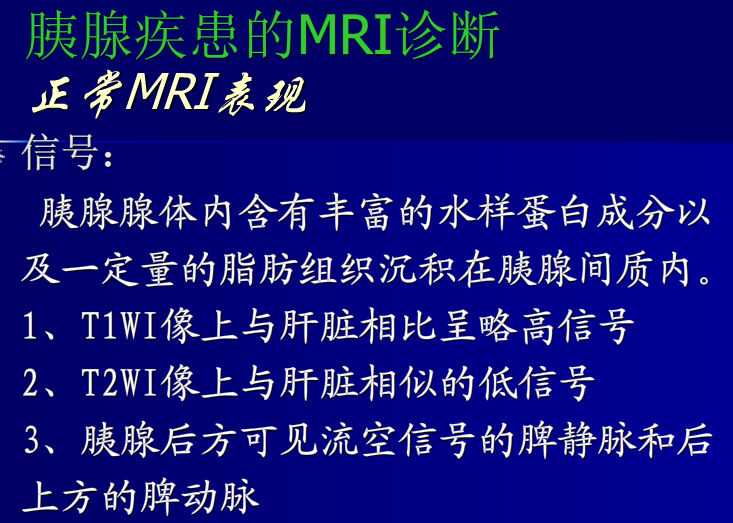 胰腺疾患的MRI诊断

正常MRI表现

信号：

胰腺腺体内含有丰富的水样蛋白成分以及一定量的脂肪组织沉积在胰腺间质内。

1、T1WI像上与肝脏相比呈略高信号

2、T2WI像上与肝脏相似的低信号

3、胰腺后方可见流空信号的脾静脉和后上方的脾动脉